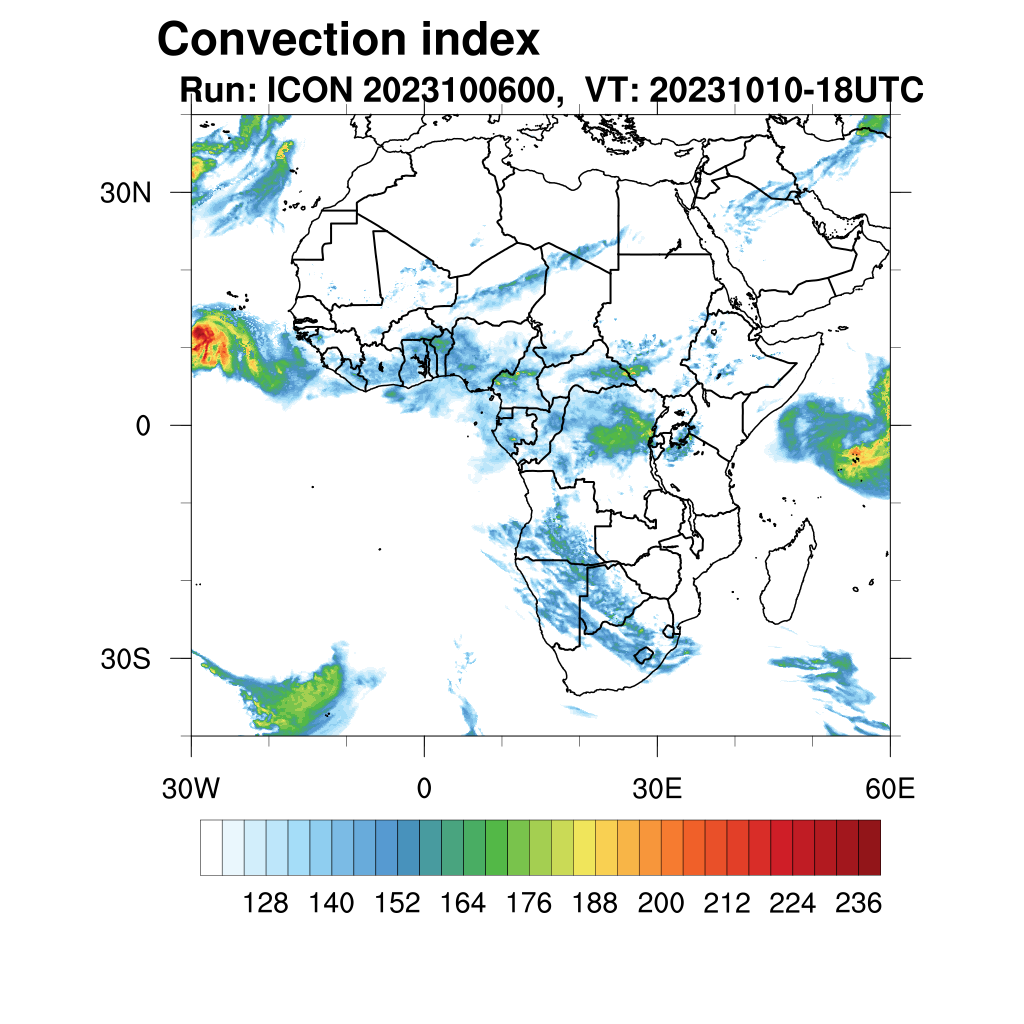 Convection index
Run: ICON 2023100600, VT: 20231010-18UTC

30N
0
30S

30W
0
30E
60E

128 140 152 164 176 188 200 212 224 236